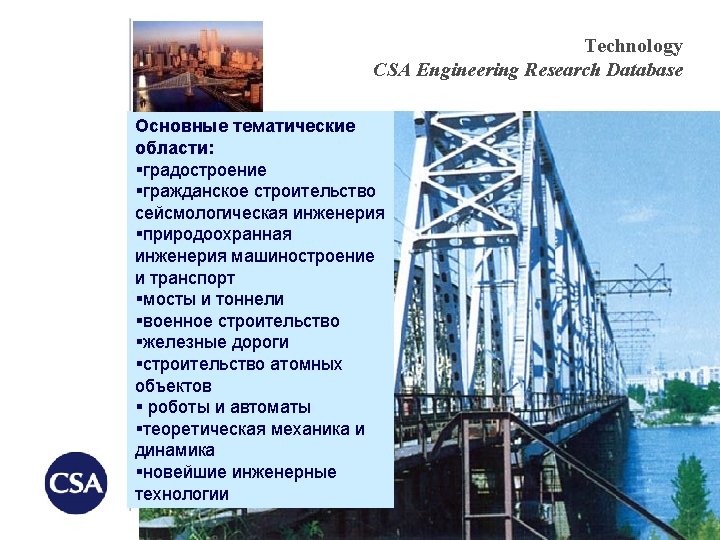 Technology
CSA Engineering Research Database

Основные тематические области:
▪градостроение
▪гражданское строительство сейсмологическая инженерия
▪природоохранная инженерия машиностроение и транспорт
▪мосты и тоннели
▪военное строительство
▪железные дороги
▪строительство атомных объектов
▪ роботы и автоматы
▪теоретическая механика и динамика
▪новейшие инженерные технологии

CSA